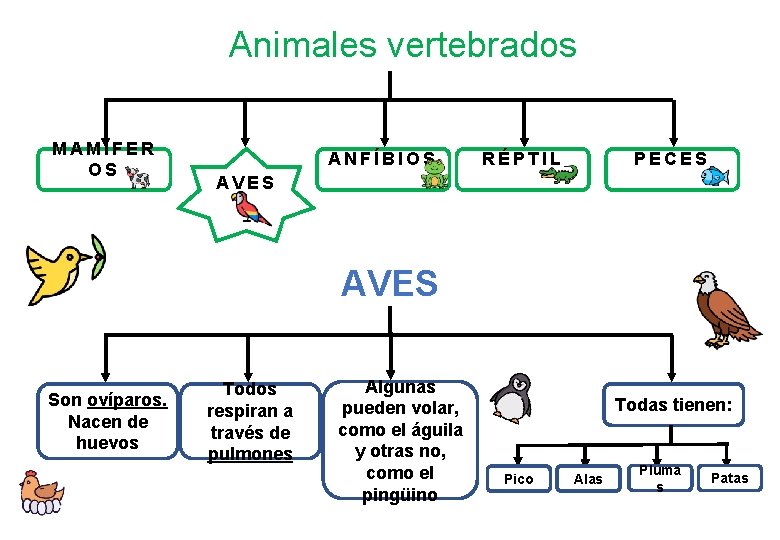 Animales vertebrados

MAMIFEROS

AVES

ANFIBIOS

RÉPTIL

PECES

AVES

Son ovíparos. Nacen de huevos

Todos respiran a través de pulmones

Algunas pueden volar, como el águila y otras no, como el pingüino

Todas tienen:

Pico

Alas

Plumas

Patas